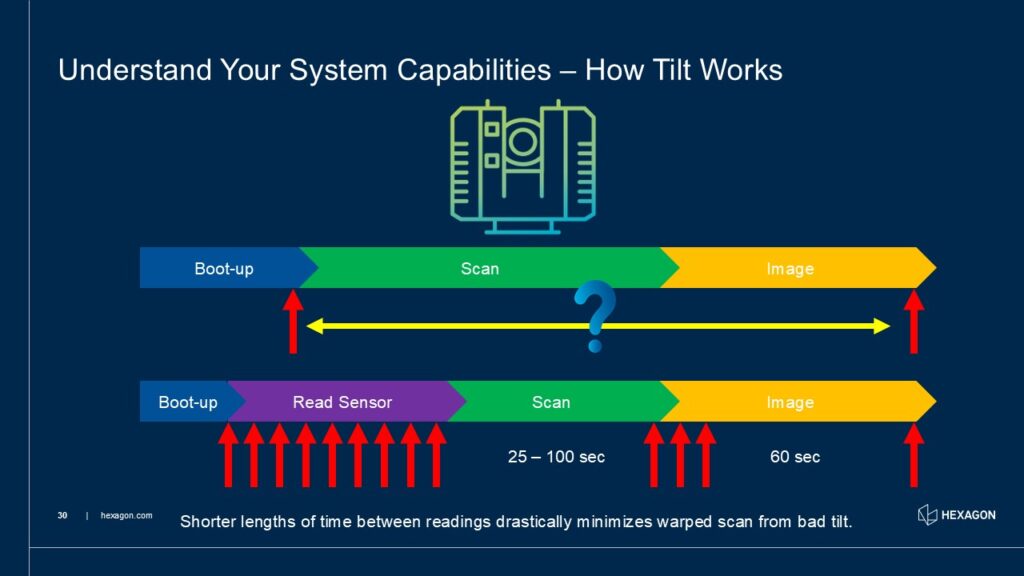 Understand Your System Capabilities – How Tilt Works

Boot-up
Scan
Image

?

Boot-up
Read Sensor
Scan
Image

25 – 100 sec
60 sec

30 | hexagon.com

Shorter lengths of time between readings drastically minimizes warped scan from bad tilt.

HEXAGON